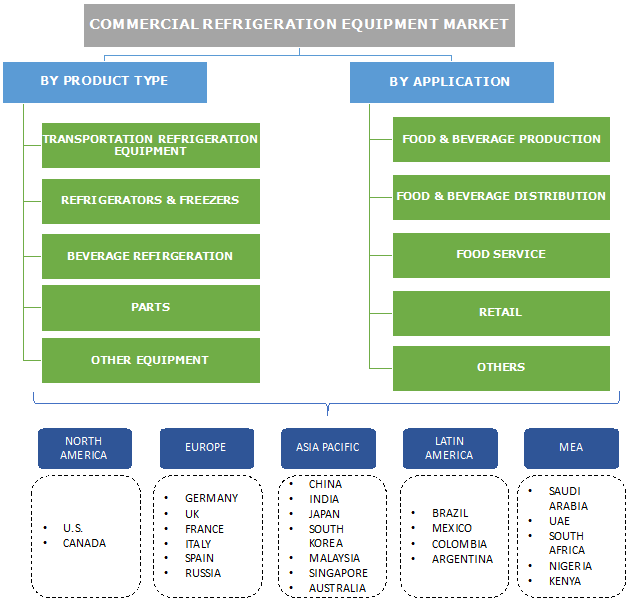 COMMERCIAL REFRIGERATION EQUIPMENT MARKET

BY PRODUCT TYPE

TRANSPORTATION REFRIGERATION EQUIPMENT

REFRIGERATORS & FREEZERS

BEVERAGE REFIRGERATION

PARTS

OTHER EQUIPMENT

BY APPLICATION

FOOD & BEVERAGE PRODUCTION

FOOD & BEVERAGE DISTRIBUTION

FOOD SERVICE

RETAIL

OTHERS

NORTH AMERICA

- U.S.
- CANADA

EUROPE

- GERMANY
- UK
- FRANCE
- ITALY
- SPAIN
- RUSSIA

ASIA PACIFIC

- CHINA
- INDIA
- JAPAN
- SOUTH KOREA
- MALAYSIA
- SINGAPORE
- AUSTRALIA

LATIN AMERICA

- BRAZIL
- MEXICO
- COLOMBIA
- ARGENTINA

MEA

- SAUDI ARABIA
- UAE
- SOUTH AFRICA
- NIGERIA
- KENYA